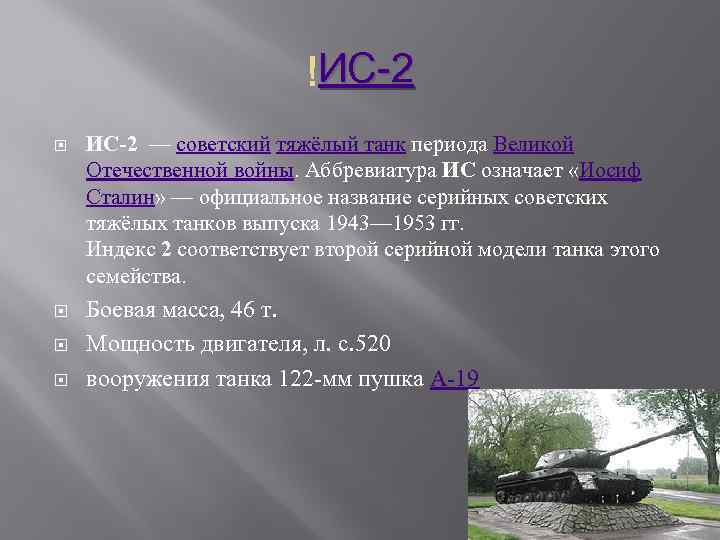 !ИС-2

ИС-2 — советский тяжёлый танк периода Великой Отечественной войны. Аббревиатура ИС означает «Иосиф Сталин» — официальное название серийных советских тяжёлых танков выпуска 1943—1953 гг.
Индекс 2 соответствует второй серийной модели танка этого семейства.

Боевая масса, 46 т.

Мощность двигателя, л. с.520

вооружения танка 122-мм пушка А-19